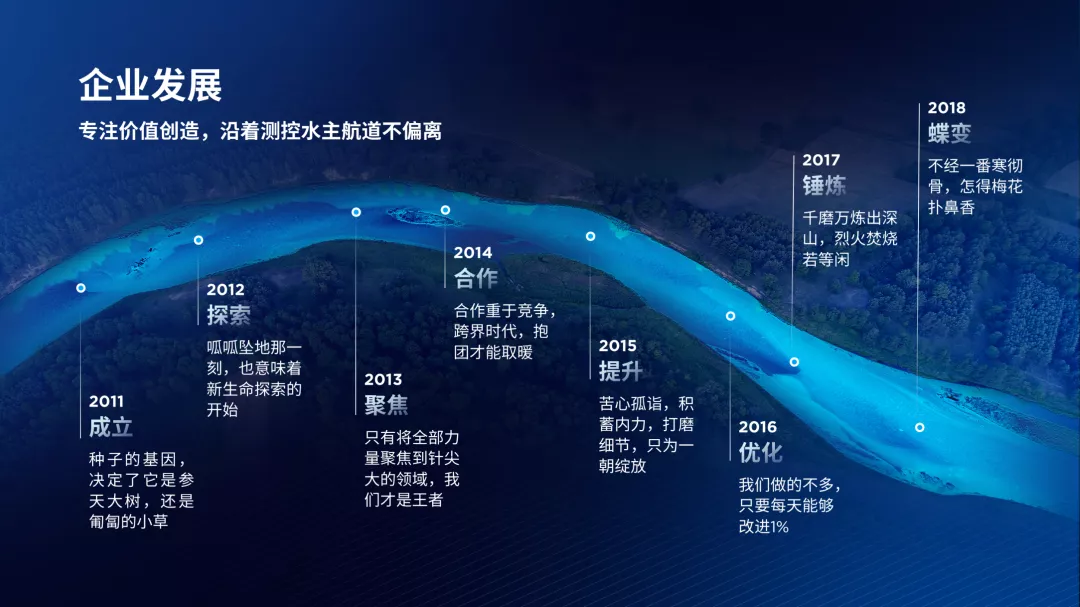 企业发展
专注价值创造，沿着测控水主航道不偏离

2011
成立
种子的基因，决定了它是参天大树，还是匍匐的小草

2012
探索
呱呱坠地那一刻，也意味着新生命探索的开始

2013
聚焦
只有将全部力量聚焦到针尖大的领域，我们才是王者

2014
合作
合作重于竞争，跨界时代，抱团才能取暖

2015
提升
苦心孤诣，积蓄内力，打磨细节，只为一朝绽放

2016
优化
我们做的不多，只要每天能够改进1%

2017
锤炼
千磨万炼出深山，烈火焚烧若等闲

2018
蝶变
不经一番寒彻骨，怎得梅花扑鼻香